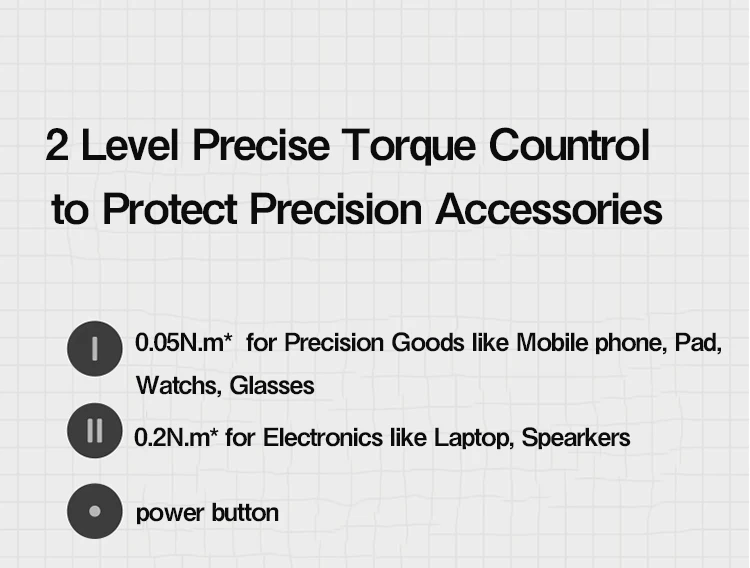 2 Level Precise Torque Countrol to Protect Precision Accessories

I

0.05N.m* for Precision Goods like Mobile phone, Pad, Watchs, Glasses

II

0.2N.m* for Electronics like Laptop, Spearkers

power button